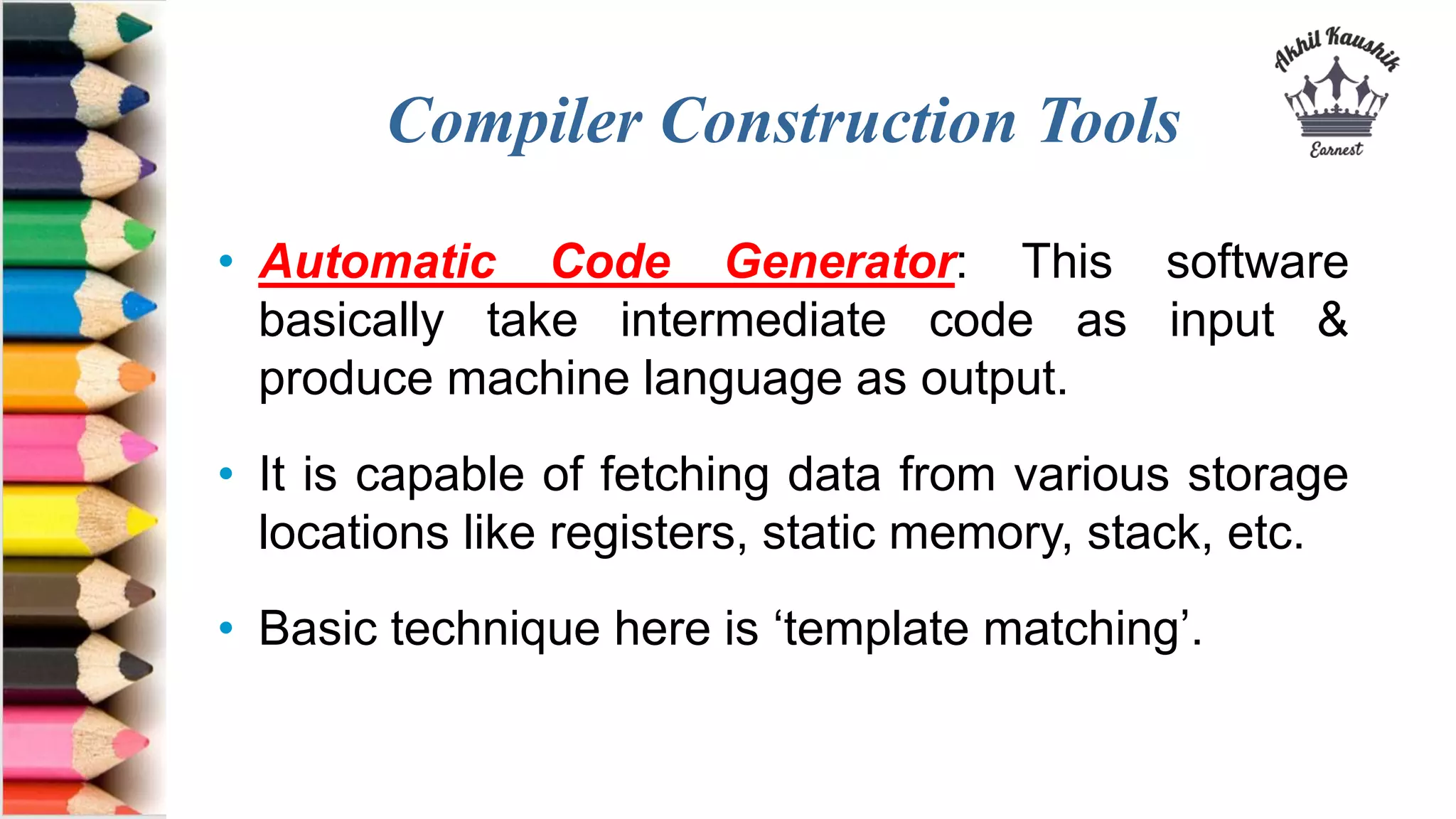 Akhil Kaushik
Earnest

Compiler Construction Tools

• Automatic Code Generator: This software basically take intermediate code as input & produce machine language as output.

• It is capable of fetching data from various storage locations like registers, static memory, stack, etc.

• Basic technique here is ‘template matching’.